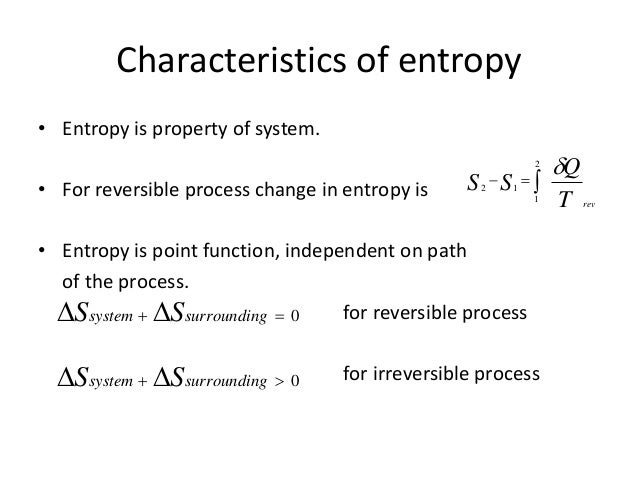 Characteristics of entropy

• Entropy is property of system.

• For reversible process change in entropy is $S_2 - S_1 = \int_1^2 \frac{\delta Q}{T}_{rev}$

• Entropy is point function, independent on path of the process.

$\Delta S_{system} + \Delta S_{surrounding} = 0$ for reversible process

$\Delta S_{system} + \Delta S_{surrounding} > 0$ for irreversible process